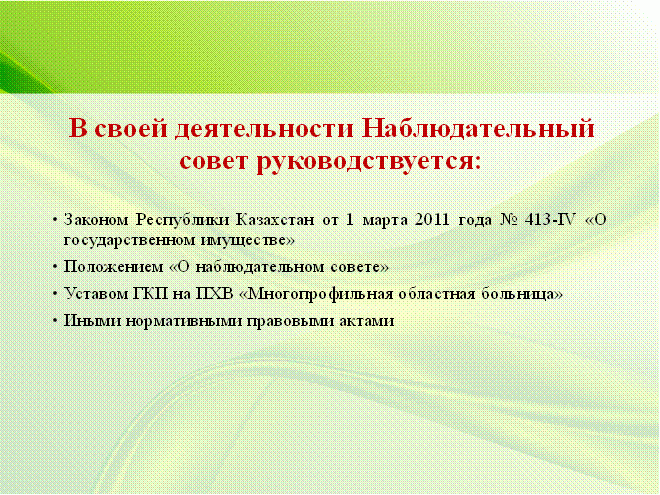 В своей деятельности Наблюдательный совет руководствуется:

• Законом Республики Казахстан от 1 марта 2011 года № 413-IV «О государственном имуществе»
• Положением «О наблюдательном совете»
• Уставом ГКП на ПХВ «Многопрофильная областная больница»
• Иными нормативными правовыми актами